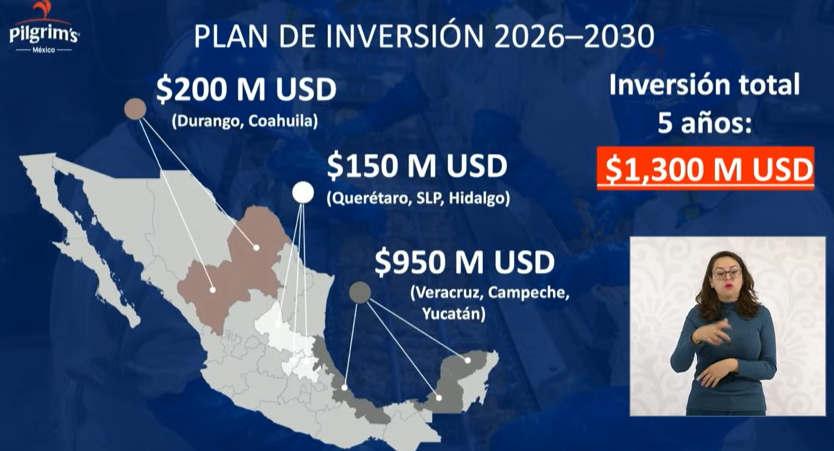 Pilgrim's
México

PLAN DE INVERSIÓN 2026–2030

$200 M USD
(Durango, Coahuila)

$150 M USD
(Querétaro, SLP, Hidalgo)

$950 M USD
(Veracruz, Campeche, Yucatán)

Inversión total
5 años:
$1,300 M USD